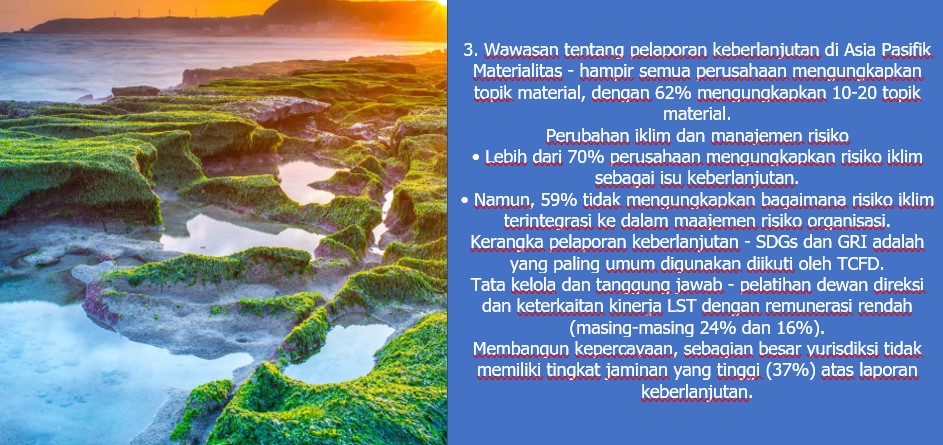 3. Wawasan tentang pelaporan keberlanjutan di Asia Pasifik Materialitas - hampir semua perusahaan mengungkapkan topik material, dengan 62% mengungkapkan 10-20 topik material.

Perubahan iklim dan manajemen risiko

• Lebih dari 70% perusahaan mengungkapkan risiko iklim sebagai isu keberlanjutan.

• Namun, 59% tidak mengungkapkan bagaimana risiko iklim terintegrasi ke dalam maajemen risiko organisasi.

Kerangka pelaporan keberlanjutan - SDGs dan GRI adalah yang paling umum digunakan diikuti oleh TCFD.

Tata kelola dan tanggung jawab - pelatihan dewan direksi dan keterkaitan kinerja LST dengan remunerasi rendah (masing-masing 24% dan 16%).

Membangun kepercayaan, sebagian besar yurisdiksi tidak memiliki tingkat jaminan yang tinggi (37%) atas laporan keberlanjutan.